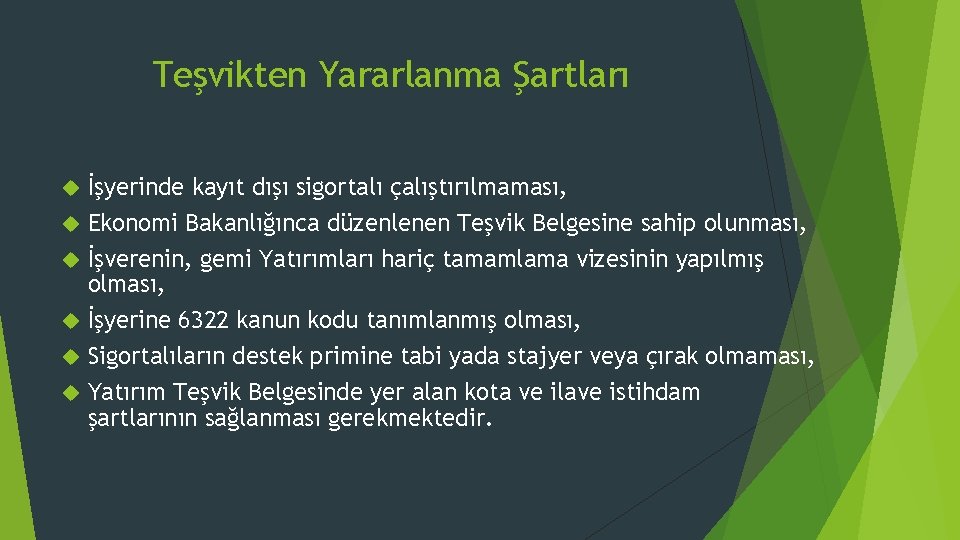 Teşvikten Yararlanma Şartları

İşyerinde kayıt dışı sigortalı çalıştırılmaması,
Ekonomi Bakanlığınca düzenlenen Teşvik Belgesine sahip olunması,
İşverenin, gemi Yatırımları hariç tamamlama vizesinin yapılmış olması,
İşyerine 6322 kanun kodu tanımlanmış olması,
Sigortalıların destek primine tabi yada stajyer veya çırak olmaması,
Yatırım Teşvik Belgesinde yer alan kota ve ilave istihdam şartlarının sağlanması gerekmektedir.